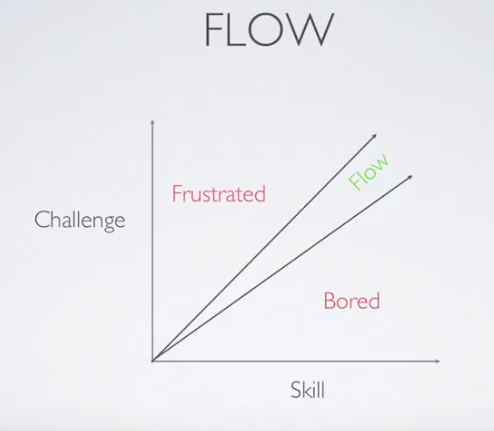 FLOW

Challenge

Frustrated

Flow

Bored

Skill